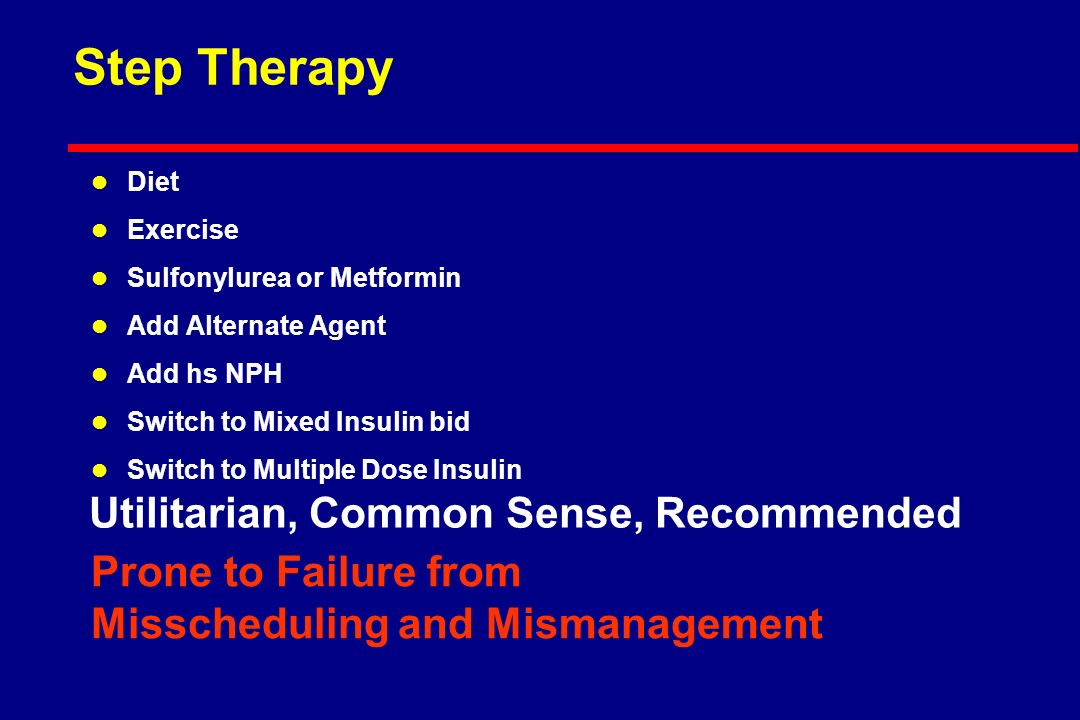 Step Therapy

- Diet
- Exercise
- Sulfonylurea or Metformin
- Add Alternate Agent
- Add hs NPH
- Switch to Mixed Insulin bid
- Switch to Multiple Dose Insulin

Utilitarian, Common Sense, Recommended

Prone to Failure from Misscheduling and Mismanagement